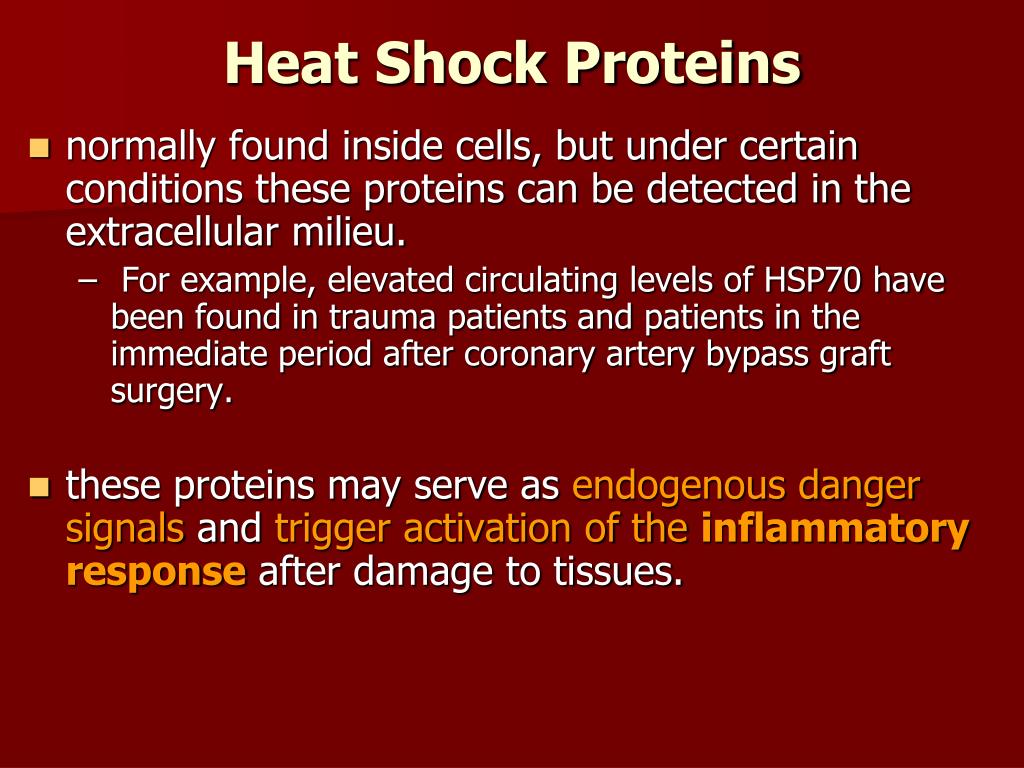 Heat Shock Proteins

normally found inside cells, but under certain conditions these proteins can be detected in the extracellular milieu.

– For example, elevated circulating levels of HSP70 have been found in trauma patients and patients in the immediate period after coronary artery bypass graft surgery.

these proteins may serve as endogenous danger signals and trigger activation of the inflammatory response after damage to tissues.